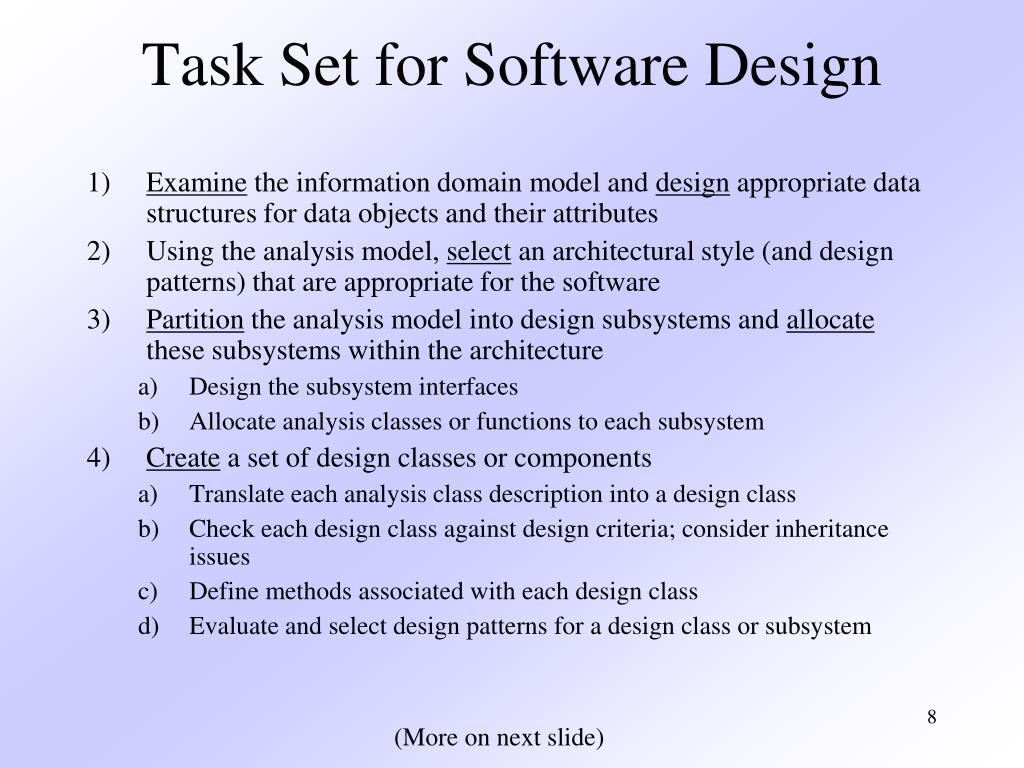 Task Set for Software Design

1) Examine the information domain model and design appropriate data structures for data objects and their attributes
2) Using the analysis model, select an architectural style (and design patterns) that are appropriate for the software
3) Partition the analysis model into design subsystems and allocate these subsystems within the architecture
a) Design the subsystem interfaces
b) Allocate analysis classes or functions to each subsystem
4) Create a set of design classes or components
a) Translate each analysis class description into a design class
b) Check each design class against design criteria; consider inheritance issues
c) Define methods associated with each design class
d) Evaluate and select design patterns for a design class or subsystem

8

(More on next slide)